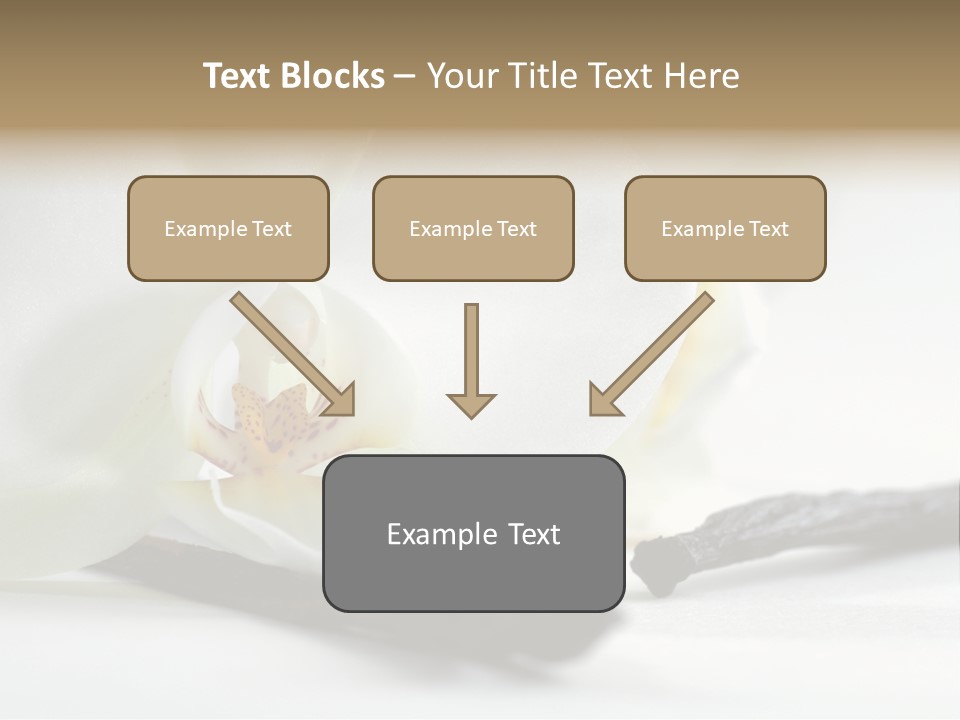 Text Blocks – Your Title Text Here

Example Text

Example Text

Example Text

Example Text